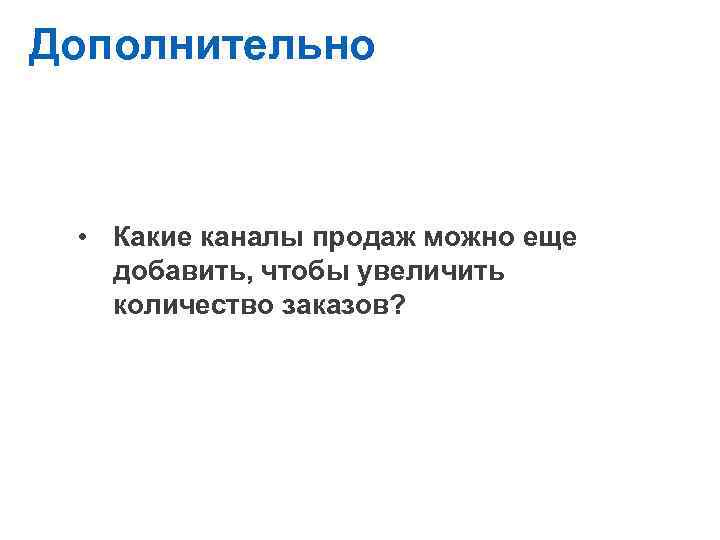 Дополнительно

• Какие каналы продаж можно еще добавить, чтобы увеличить количество заказов?